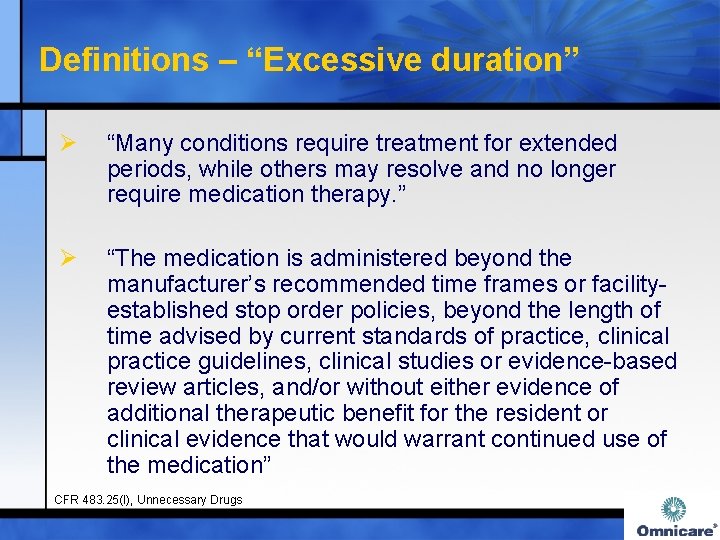 Definitions – “Excessive duration”

➢ “Many conditions require treatment for extended periods, while others may resolve and no longer require medication therapy.”

➢ “The medication is administered beyond the manufacturer’s recommended time frames or facility-established stop order policies, beyond the length of time advised by current standards of practice, clinical practice guidelines, clinical studies or evidence-based review articles, and/or without either evidence of additional therapeutic benefit for the resident or clinical evidence that would warrant continued use of the medication”

CFR 483.25(l), Unnecessary Drugs

Omnicare®